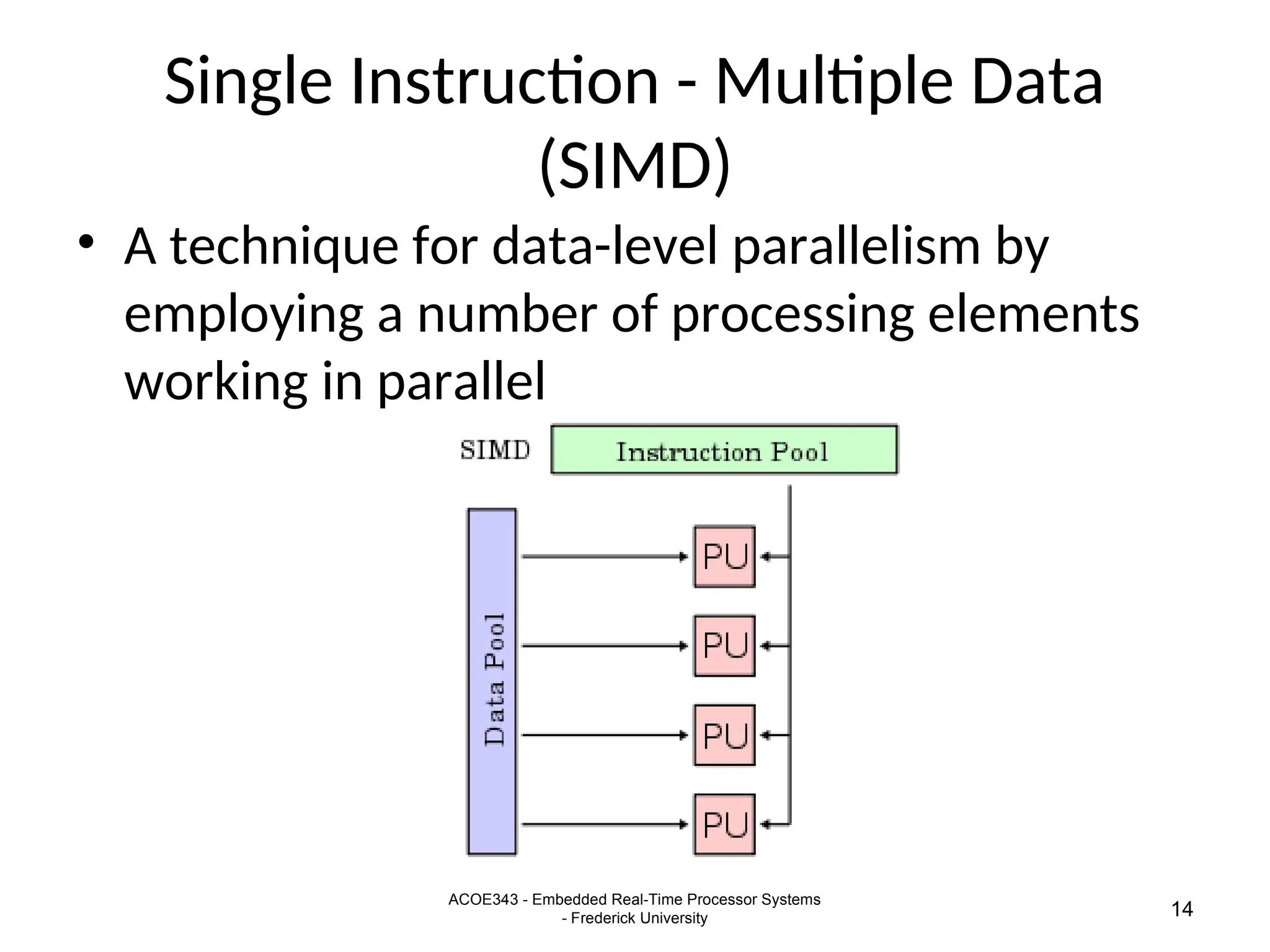 Single Instruction - Multiple Data (SIMD)

• A technique for data-level parallelism by employing a number of processing elements working in parallel

SIMD

Instruction Pool

Data Pool

PU

PU

PU

PU

ACOE343 - Embedded Real-Time Processor Systems - Frederick University

14